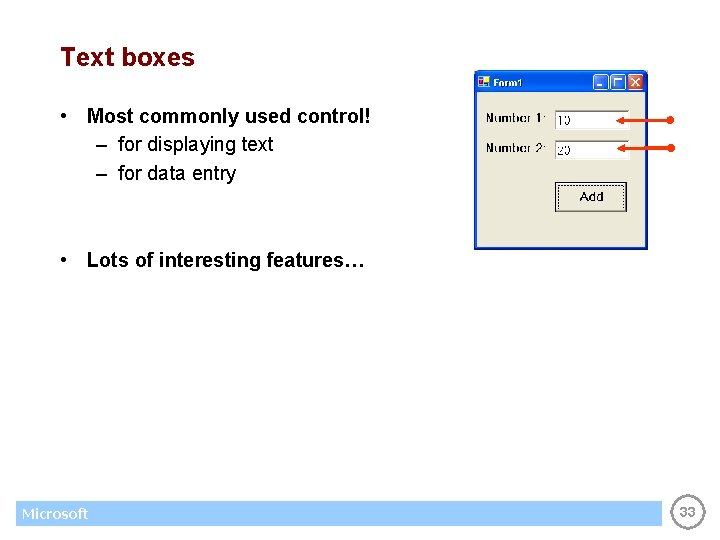 Text boxes

• Most commonly used control!
– for displaying text
– for data entry

• Lots of interesting features…

Form1

Number 1: 10

Number 2: 20

Add

Microsoft

33